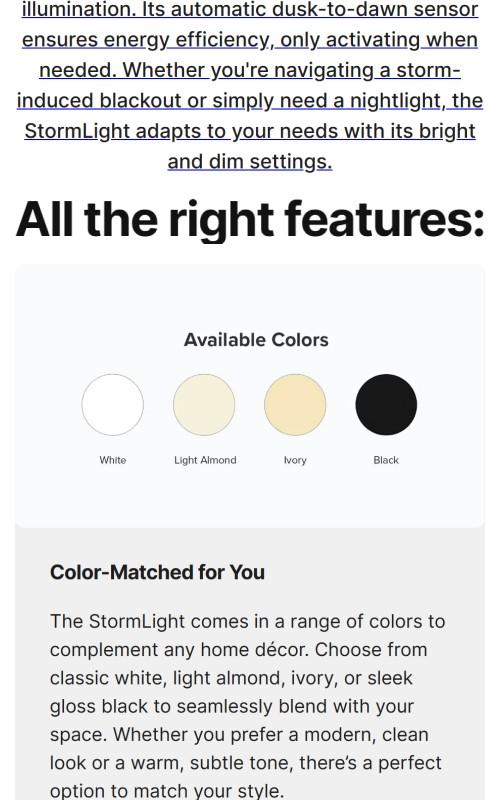 illumination. Its automatic dusk-to-dawn sensor ensures energy efficiency, only activating when needed. Whether you're navigating a storm-induced blackout or simply need a nightlight, the StormLight adapts to your needs with its bright and dim settings.

All the right features:

Available Colors

White

Light Almond

Ivory

Black

Color-Matched for You

The StormLight comes in a range of colors to complement any home décor. Choose from classic white, light almond, ivory, or sleek gloss black to seamlessly blend with your space. Whether you prefer a modern, clean look or a warm, subtle tone, there's a perfect option to match your style.